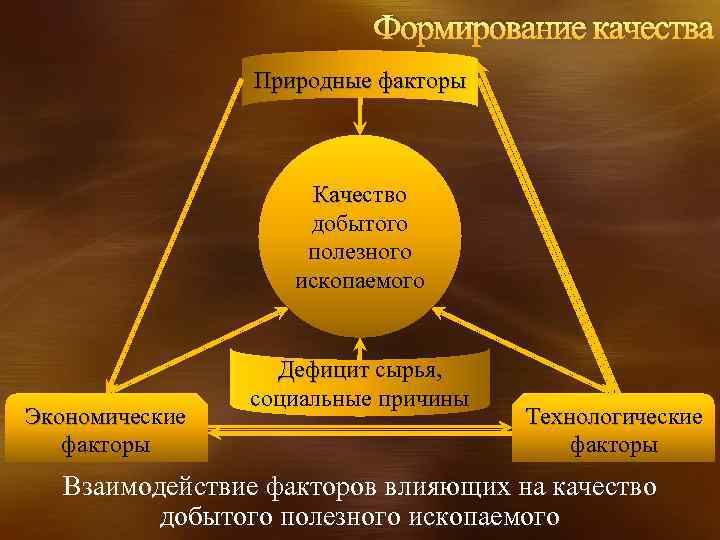 Формирование качества

Природные факторы

Качество добытого полезного ископаемого

Дефицит сырья, социальные причины

Экономические факторы

Технологические факторы

Взаимодействие факторов влияющих на качество добытого полезного ископаемого